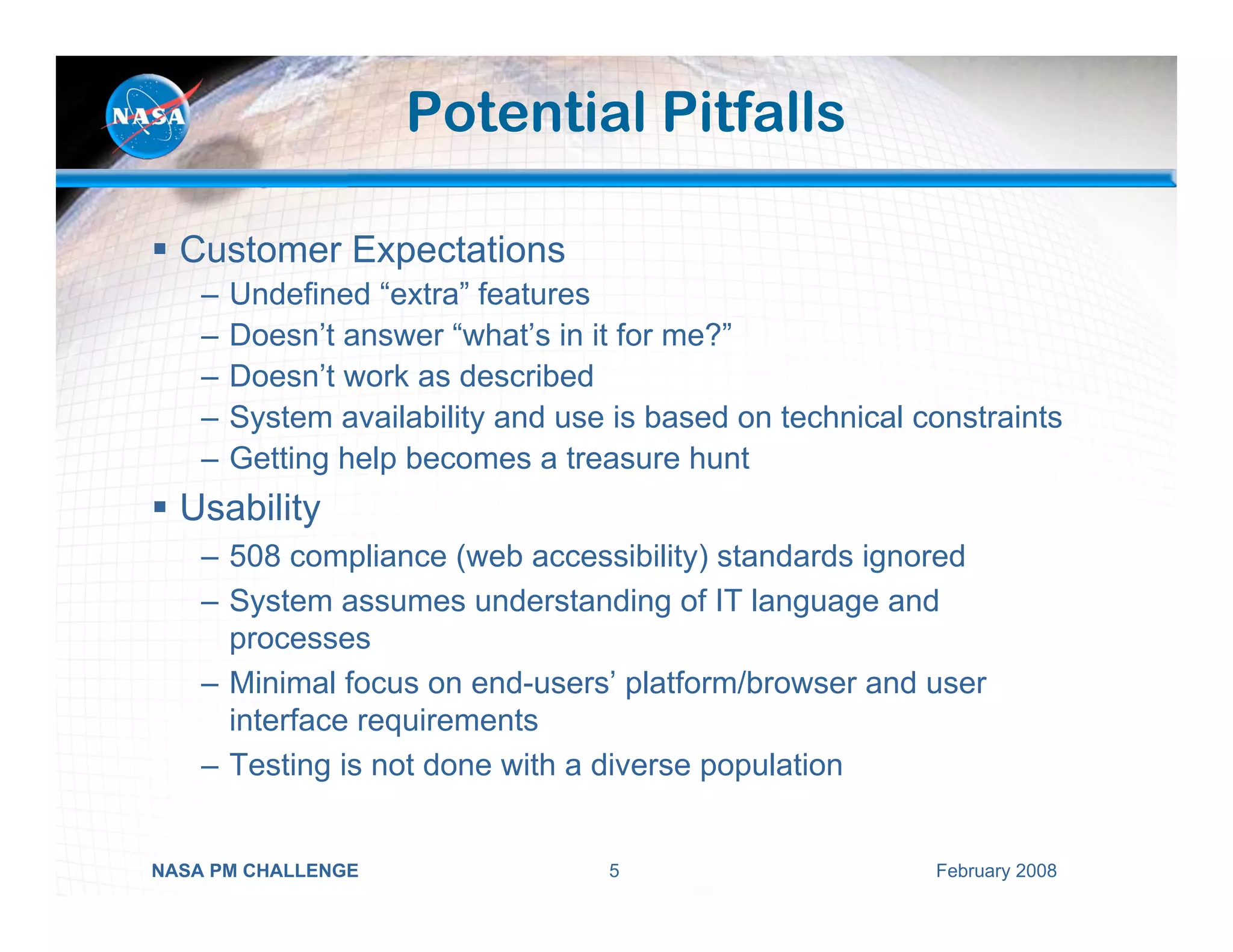 NASA

Potential Pitfalls

▪ Customer Expectations
– Undefined “extra” features
– Doesn’t answer “what’s in it for me?”
– Doesn’t work as described
– System availability and use is based on technical constraints
– Getting help becomes a treasure hunt

▪ Usability
– 508 compliance (web accessibility) standards ignored
– System assumes understanding of IT language and processes
– Minimal focus on end-users’ platform/browser and user interface requirements
– Testing is not done with a diverse population

NASA PM CHALLENGE 5 February 2008